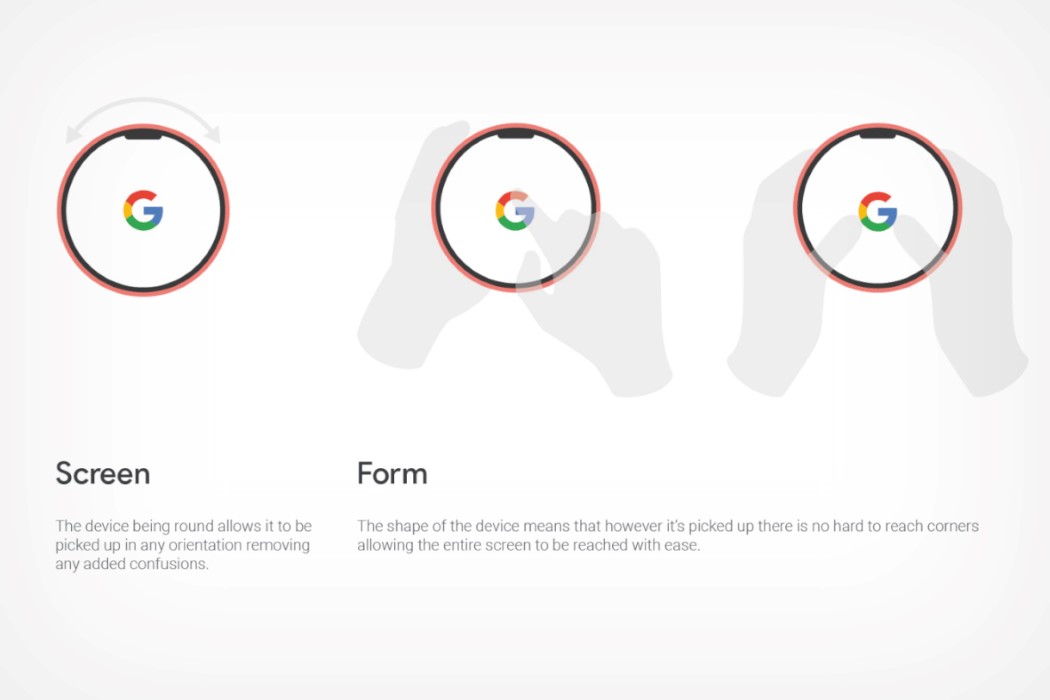 G

G

G

Screen

The device being round allows it to be picked up in any orientation removing any added confusions.

Form

The shape of the device means that however it's picked up there is no hard to reach corners allowing the entire screen to be reached with ease.